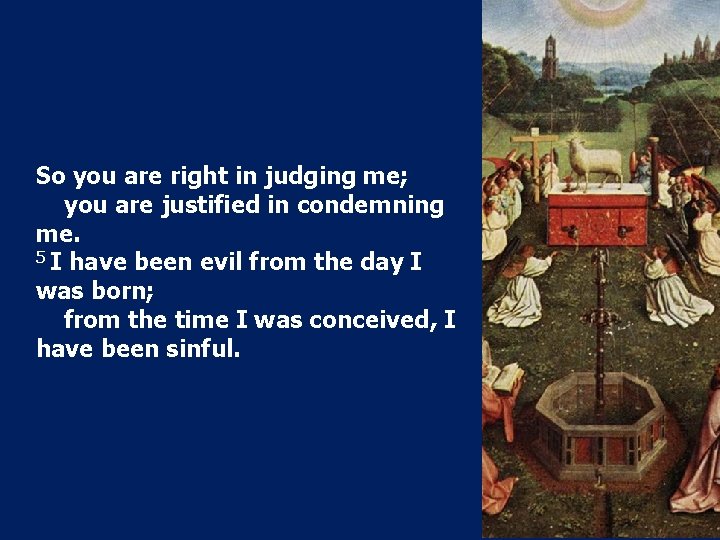 So you are right in judging me;
you are justified in condemning me.
$^5$ I have been evil from the day I was born;
from the time I was conceived, I have been sinful.